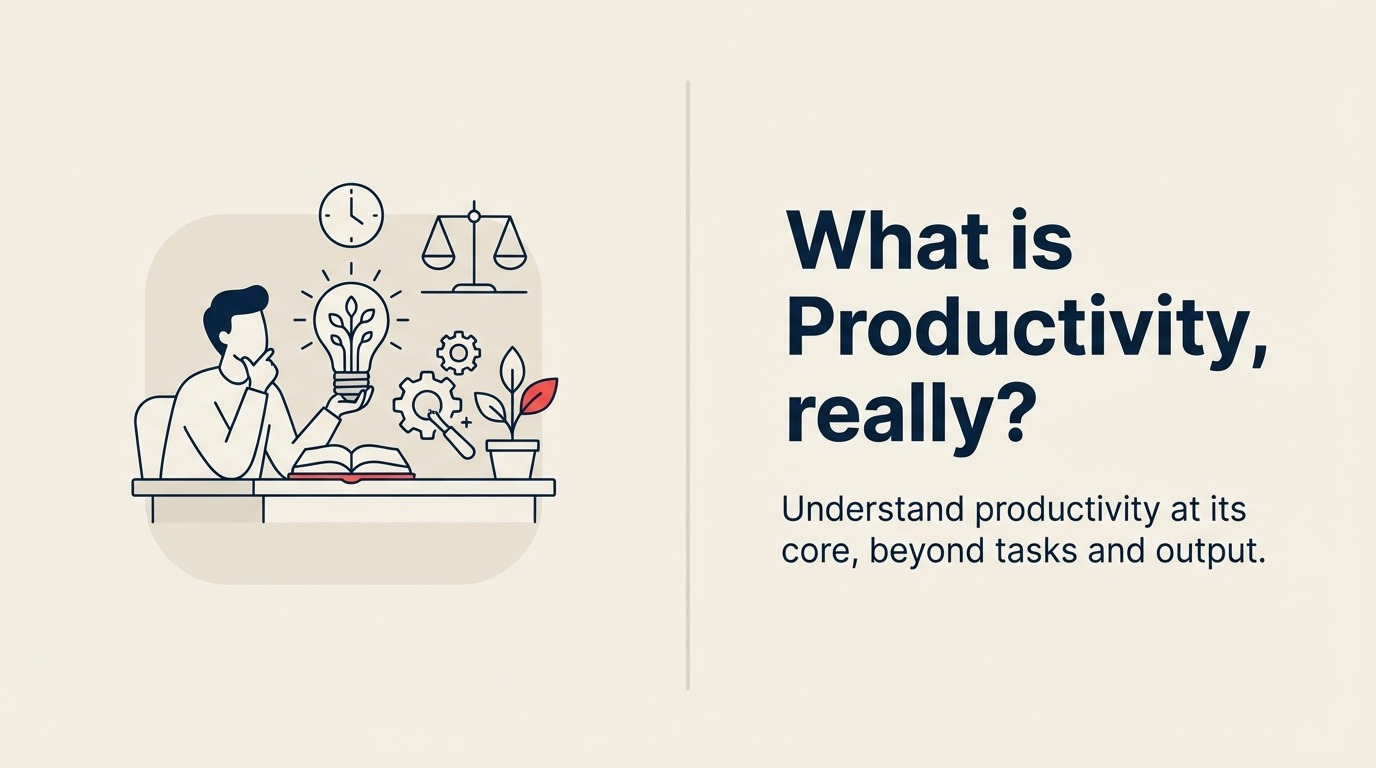 What is Productivity, really?

Understand productivity at its core, beyond tasks and output.